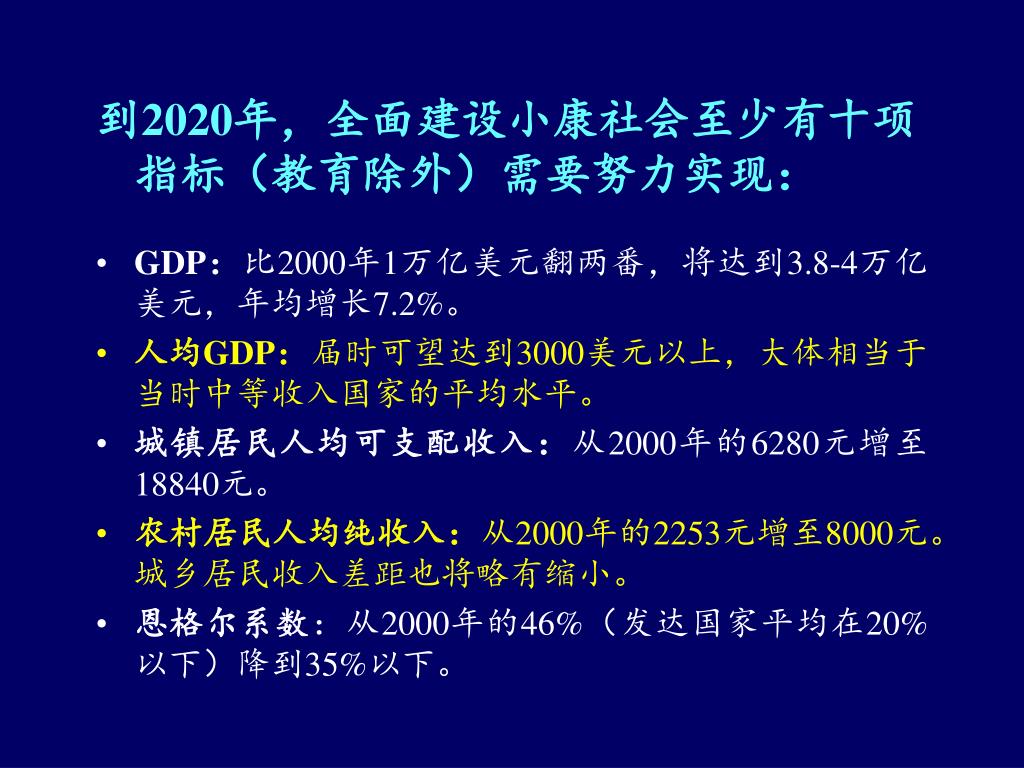 到2020年，全面建设小康社会至少有十项指标（教育除外）需要努力实现：

• GDP：比2000年1万亿美元翻两番，将达到3.8-4万亿美元，年均增长7.2%。

• 人均GDP：届时可望达到3000美元以上，大体相当于当时中等收入国家的平均水平。

• 城镇居民人均可支配收入：从2000年的6280元增至18840元。

• 农村居民人均纯收入：从2000年的2253元增至8000元。城乡居民收入差距也将略有缩小。

• 恩格尔系数：从2000年的46%（发达国家平均在20%以下）降到35%以下。